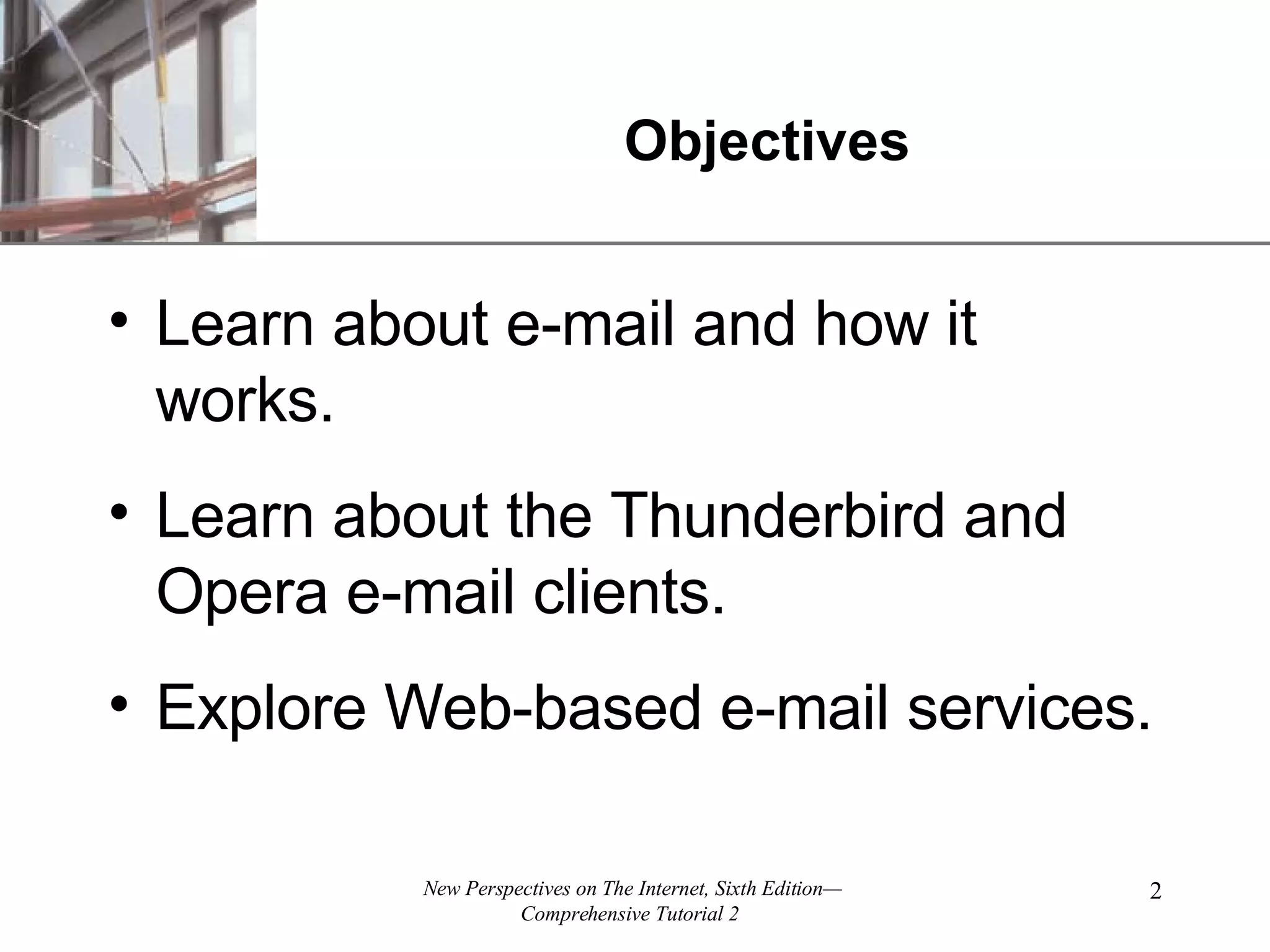 Objectives

• Learn about e-mail and how it works.

• Learn about the Thunderbird and Opera e-mail clients.

• Explore Web-based e-mail services.

New Perspectives on The Internet, Sixth Edition—Comprehensive Tutorial 2

2